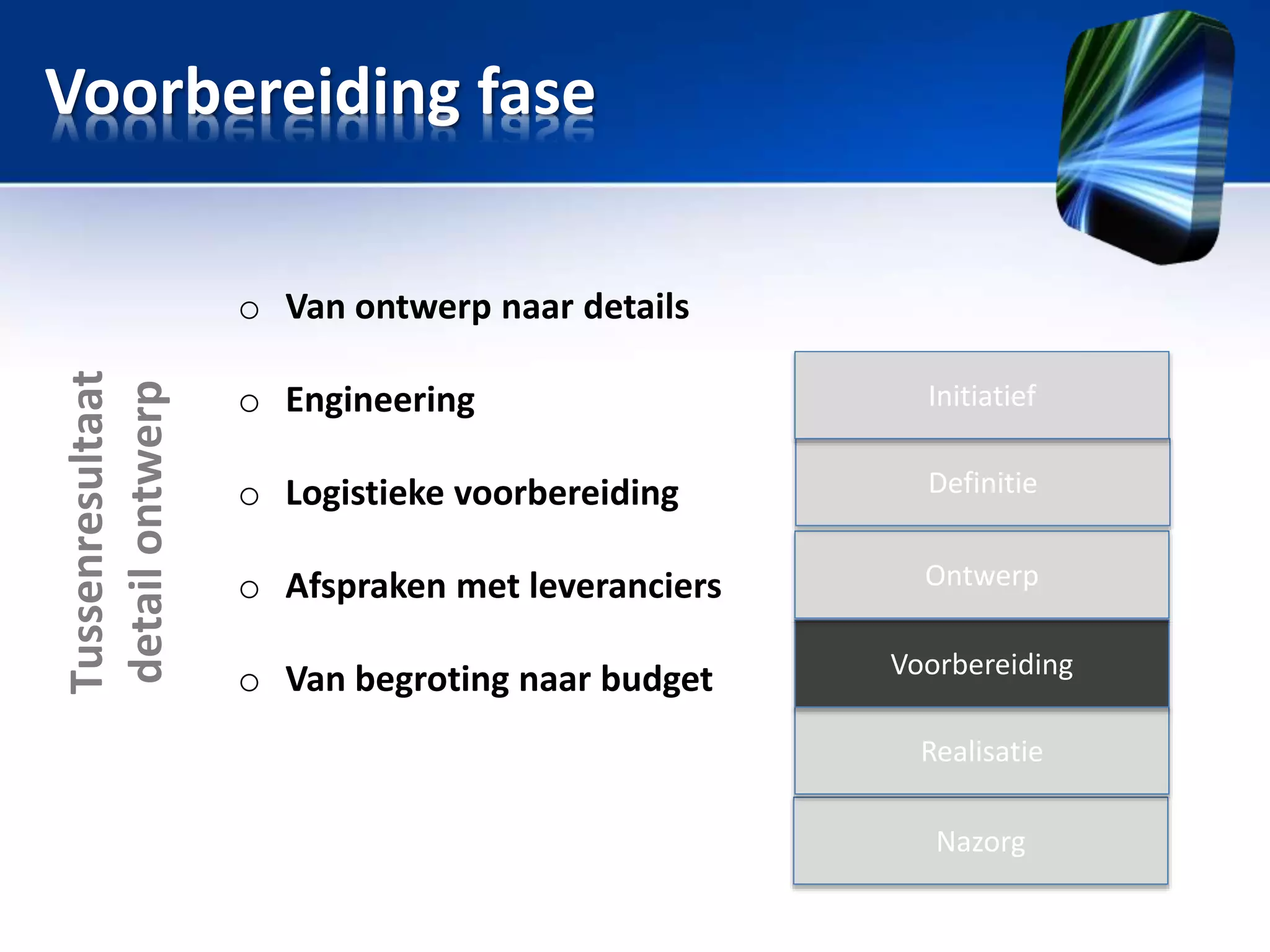 Voorbereiding fase

Tussenresultaat
detail ontwerp

○ Van ontwerp naar details

○ Engineering

○ Logistieke voorbereiding

○ Afspraken met leveranciers

○ Van begroting naar budget

Initiatief
Definitie
Ontwerp
Voorbereiding
Realisatie
Nazorg